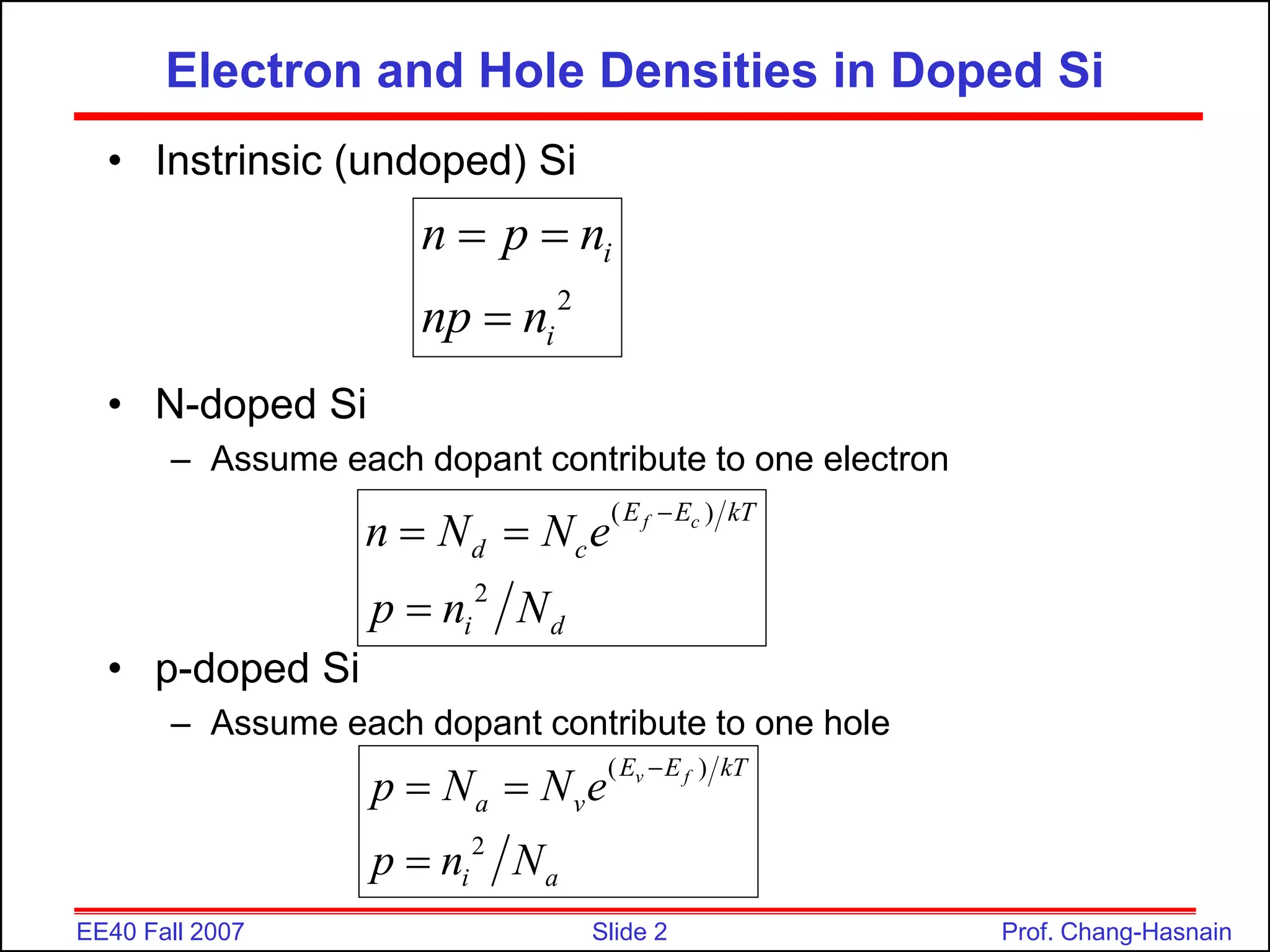 Electron and Hole Densities in Doped Si

• Instrinsic (undoped) Si

$n = p = n_i$

$np = n_i^2$

• N-doped Si

– Assume each dopant contribute to one electron

$n = N_d = N_c e^{(E_f - E_c)/kT}$

$p = n_i^2 / N_d$

• p-doped Si

– Assume each dopant contribute to one hole

$p = N_a = N_v e^{(E_v - E_f)/kT}$

$p = n_i^2 / N_a$

EE40 Fall 2007

Slide 2

Prof. Chang-Hasnain